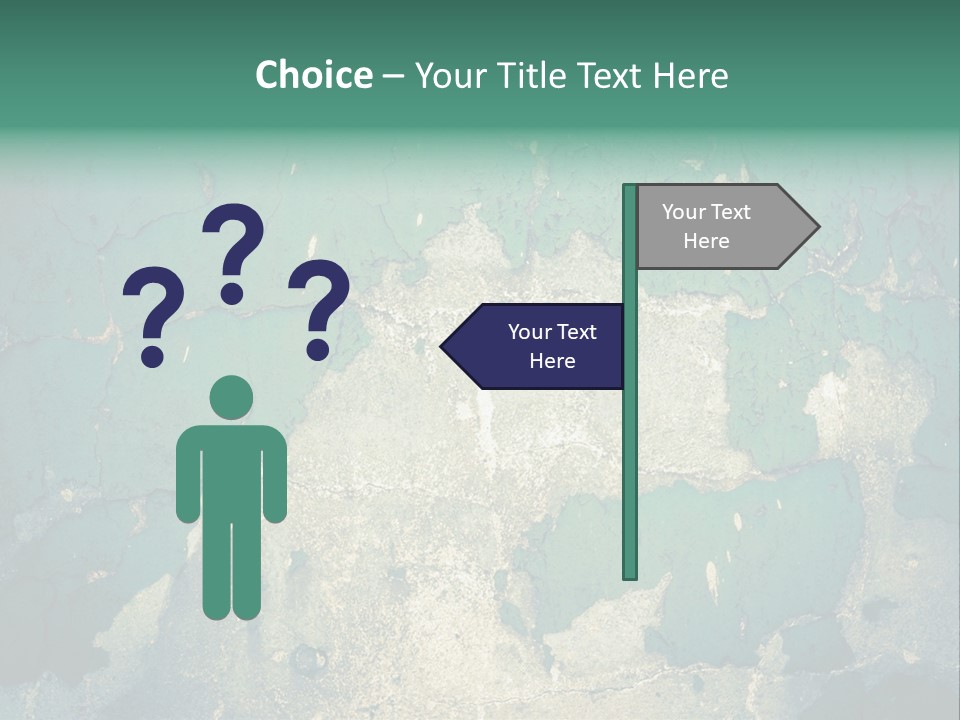 Choice – Your Title Text Here

? ? ?

Your Text Here

Your Text Here